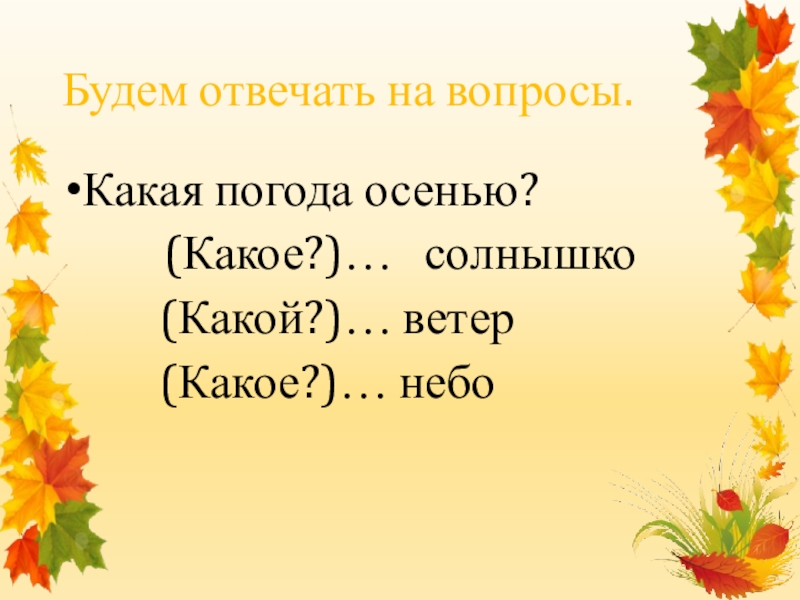 Будем отвечать на вопросы.

•Какая погода осенью?

(Какое?)… солнышко

(Какой?)… ветер

(Какое?)… небо